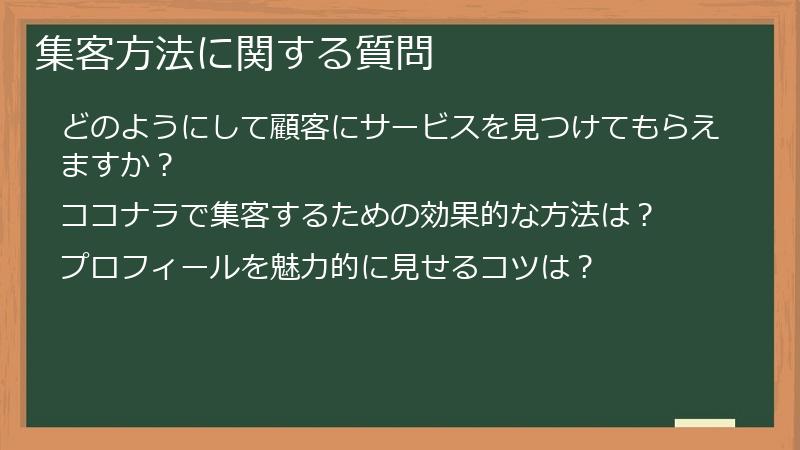 集客方法に関する質問

どのようにして顧客にサービスを見つけてもらえますか？

ココナラで集客するための効果的な方法は？

プロフィールを魅力的に見せるコツは？